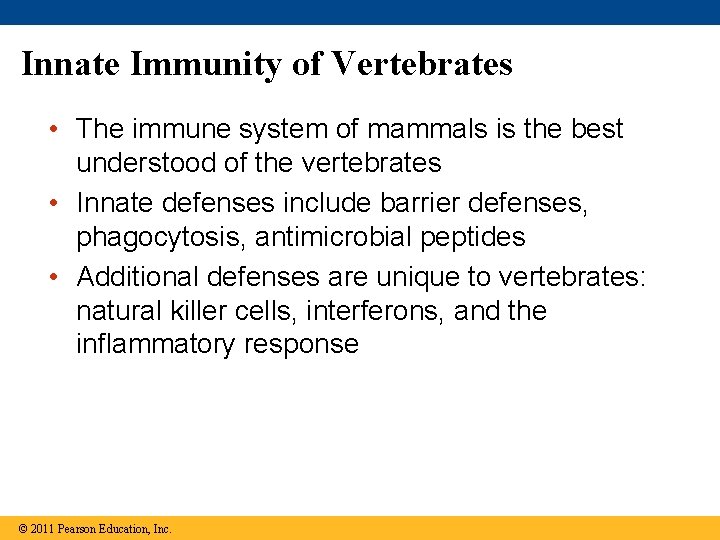 Innate Immunity of Vertebrates

• The immune system of mammals is the best understood of the vertebrates

• Innate defenses include barrier defenses, phagocytosis, antimicrobial peptides

• Additional defenses are unique to vertebrates: natural killer cells, interferons, and the inflammatory response

© 2011 Pearson Education, Inc.